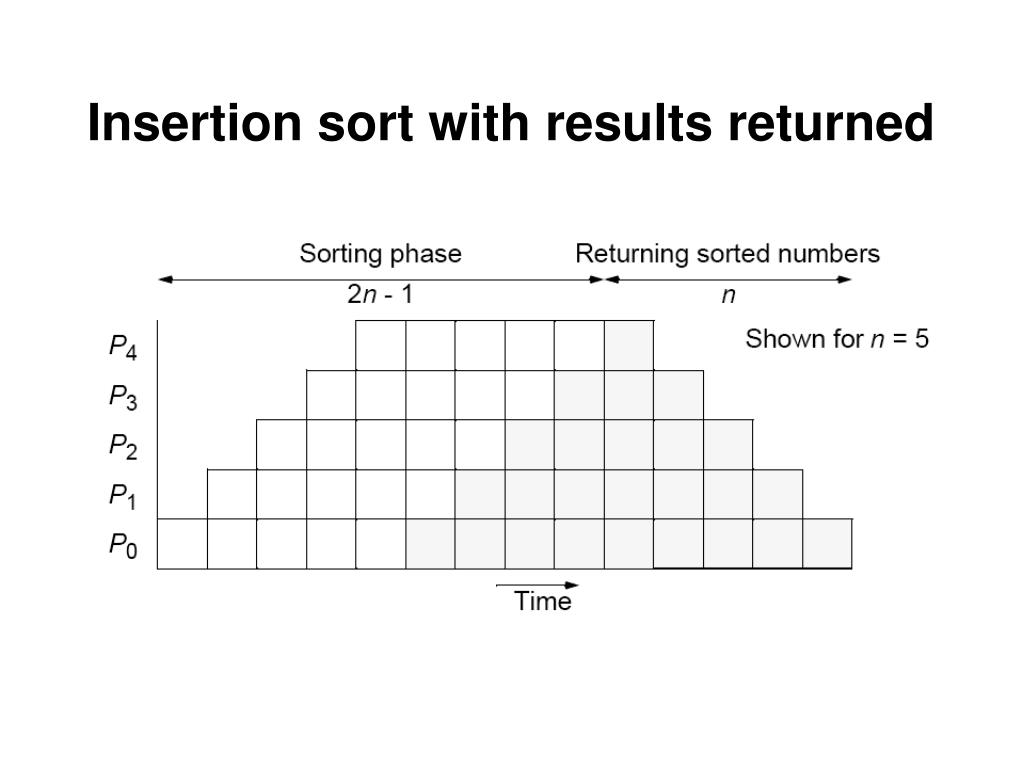 Insertion sort with results returned

Sorting phase

Returning sorted numbers

$2n - 1$

$n$

Shown for $n = 5$

$P_4$

$P_3$

$P_2$

$P_1$

$P_0$

Time